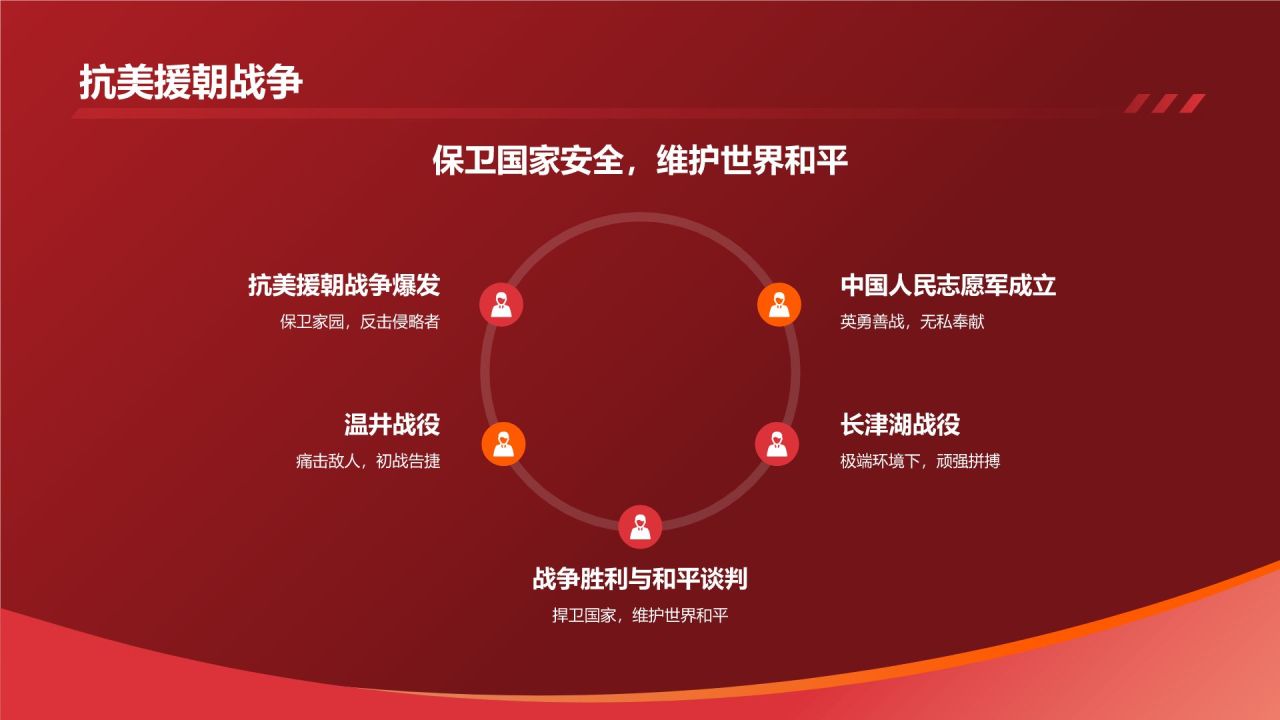 抗美援朝战争

保卫国家安全，维护世界和平

抗美援朝战争爆发
保卫家园，反击侵略者

中国人民志愿军成立
英勇善战，无私奉献

温井战役
痛击敌人，初战告捷

长津湖战役
极端环境下，顽强拼搏

战争胜利与和平谈判
捍卫国家，维护世界和平